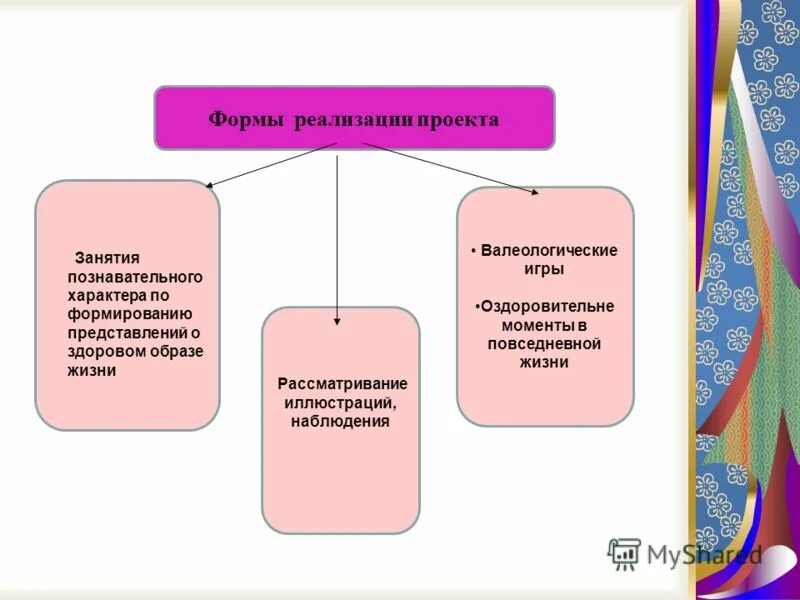 Формы реализации проекта

Занятия познавательного характера по формированию представлений о здоровом образе жизни

Рассматривание иллюстраций, наблюдения

• Валеологические игры

•Оздоровительне моменты в повседневной жизни

MyShared